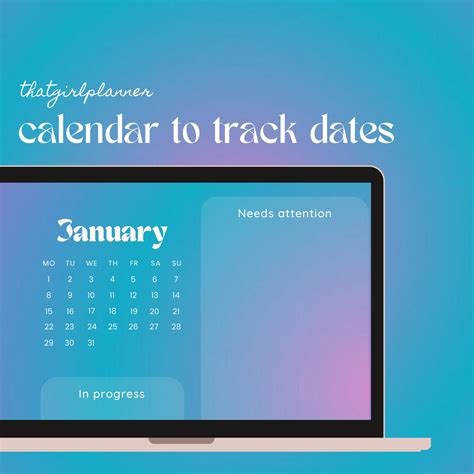 thatgirlplanner
calendar to track dates

January

| MO | TU | WE | TH | FR | SA | SU |
|---|---|---|---|---|---|---|
| 1 | 2 | 3 | 4 | 5 | 6 | 7 |
| 8 | 9 | 10 | 11 | 12 | 13 | 14 |
| 15 | 16 | 17 | 18 | 19 | 20 | 21 |
| 22 | 23 | 24 | 25 | 26 | 27 | 28 |
| 29 | 30 | 31 | | | | |

In progress

Needs attention